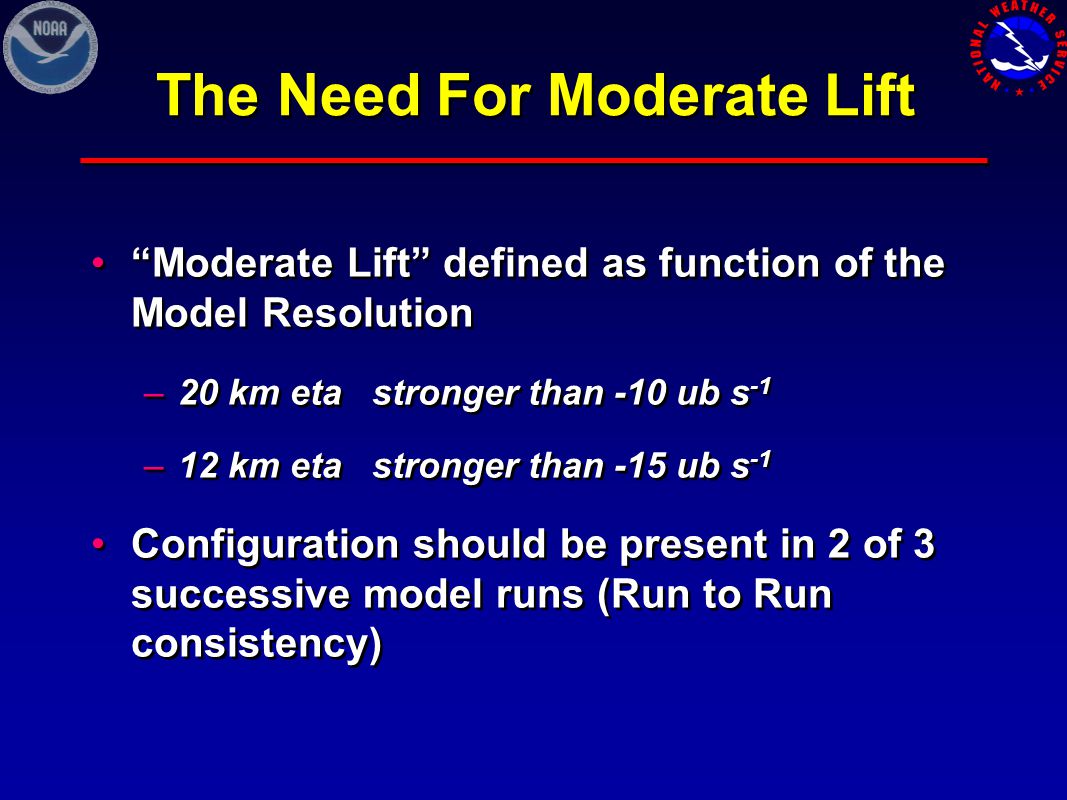 NOAA

NATIONAL WEATHER SERVICE

The Need For Moderate Lift

• “Moderate Lift” defined as function of the Model Resolution

– 20 km eta stronger than -10 ub $s^{-1}$

– 12 km eta stronger than -15 ub $s^{-1}$

• Configuration should be present in 2 of 3 successive model runs (Run to Run consistency)